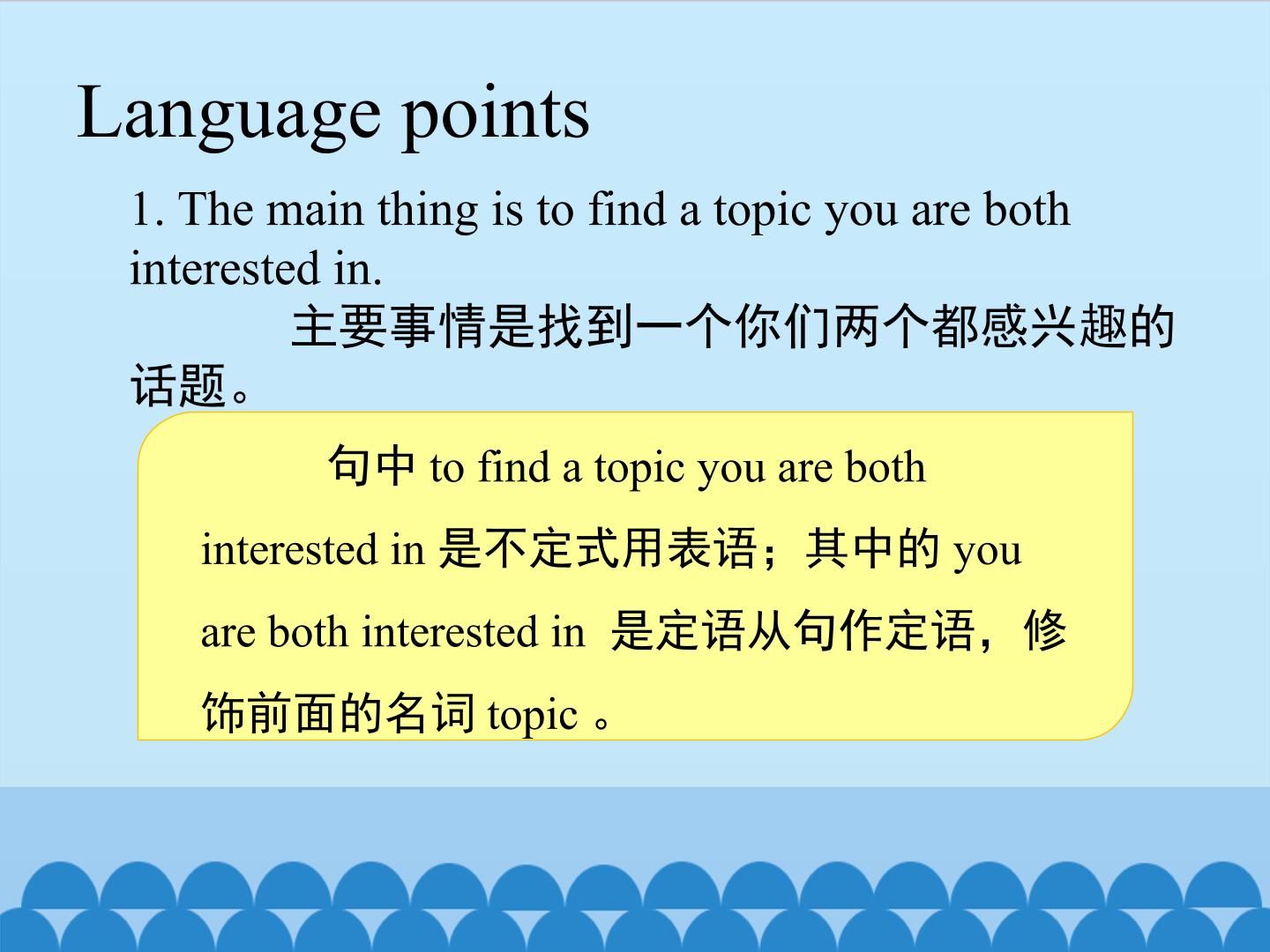 Language points

1. The main thing is to find a topic you are both interested in.

主要事情是找到一个你们两个都感兴趣的话题。

句中to find a topic you are both interested in是不定式用表语；其中的you are both interested in是定语从句作定语，修饰前面的名词topic。